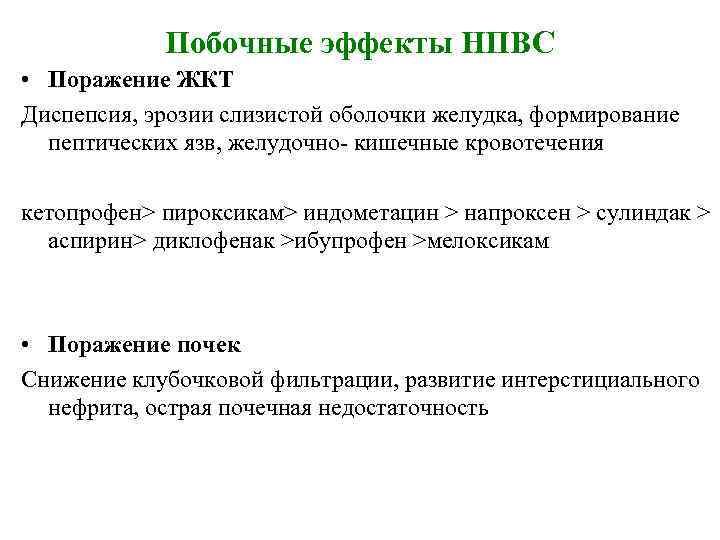 Побочные эффекты НПВС

• Поражение ЖКТ

Диспепсия, эрозии слизистой оболочки желудка, формирование пептических язв, желудочно- кишечные кровотечения

кетопрофен> пироксикам> индометацин > напроксен > сулиндак > аспирин> диклофенак >ибупрофен >мелоксикам

• Поражение почек

Снижение клубочковой фильтрации, развитие интерстициального нефрита, острая почечная недостаточность